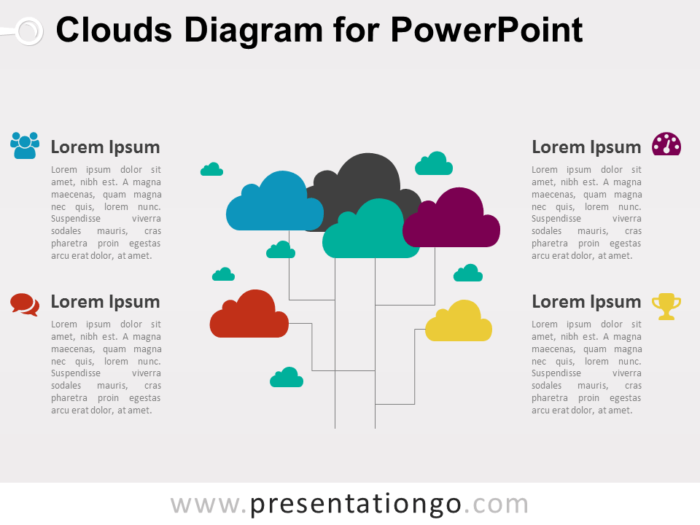 Clouds Diagram for PowerPoint

Lorem Ipsum

Lorem ipsum dolor sit amet, nibh est. A magna maecenas, quam magna nec quis, lorem nunc. Suspendisse viverra sodales mauris, cras pharetra proin egestas arcu erat dolor, at amet.

Lorem Ipsum

Lorem ipsum dolor sit amet, nibh est. A magna maecenas, quam magna nec quis, lorem nunc. Suspendisse viverra sodales mauris, cras pharetra proin egestas arcu erat dolor, at amet.

Lorem Ipsum

Lorem ipsum dolor sit amet, nibh est. A magna maecenas, quam magna nec quis, lorem nunc. Suspendisse viverra sodales mauris, cras pharetra proin egestas arcu erat dolor, at amet.

Lorem Ipsum

Lorem ipsum dolor sit amet, nibh est. A magna maecenas, quam magna nec quis, lorem nunc. Suspendisse viverra sodales mauris, cras pharetra proin egestas arcu erat dolor, at amet.

www.presentationgo.com